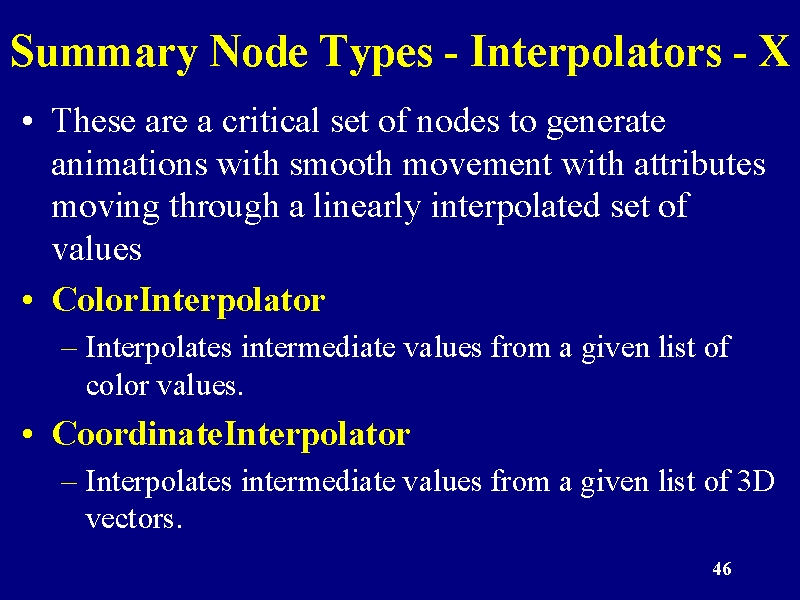 Summary Node Types - Interpolators - X

• These are a critical set of nodes to generate animations with smooth movement with attributes moving through a linearly interpolated set of values

• ColorInterpolator

– Interpolates intermediate values from a given list of color values.

• CoordinateInterpolator

– Interpolates intermediate values from a given list of 3D vectors.

46